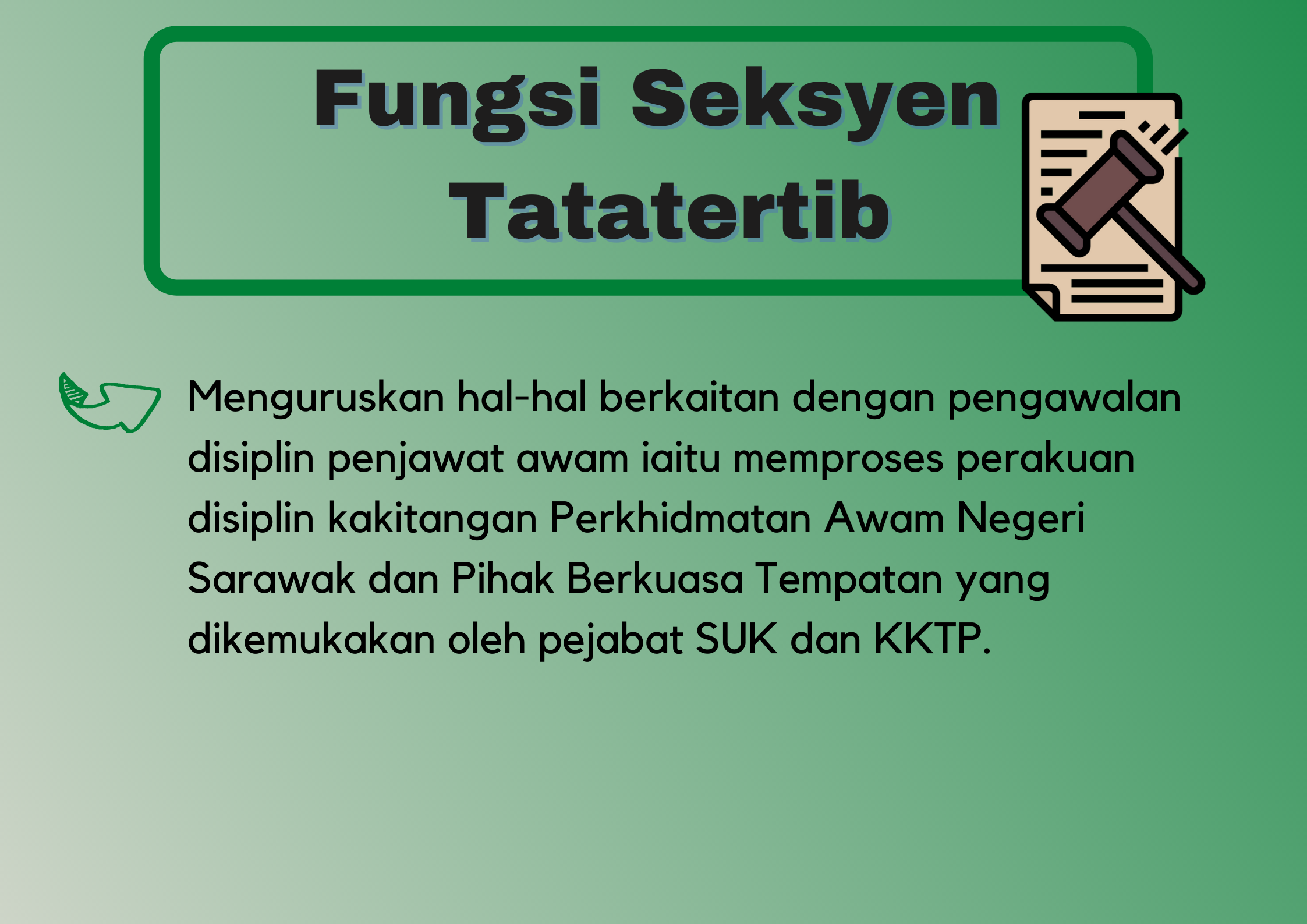 Fungsi Seksyen Tatatertib

Menguruskan hal-hal berkaitan dengan pengawalan disiplin penjawat awam iaitu memproses perakuan disiplin kakitangan Perkhidmatan Awam Negeri Sarawak dan Pihak Berkuasa Tempatan yang dikemukakan oleh pejabat SUK dan KKTP.